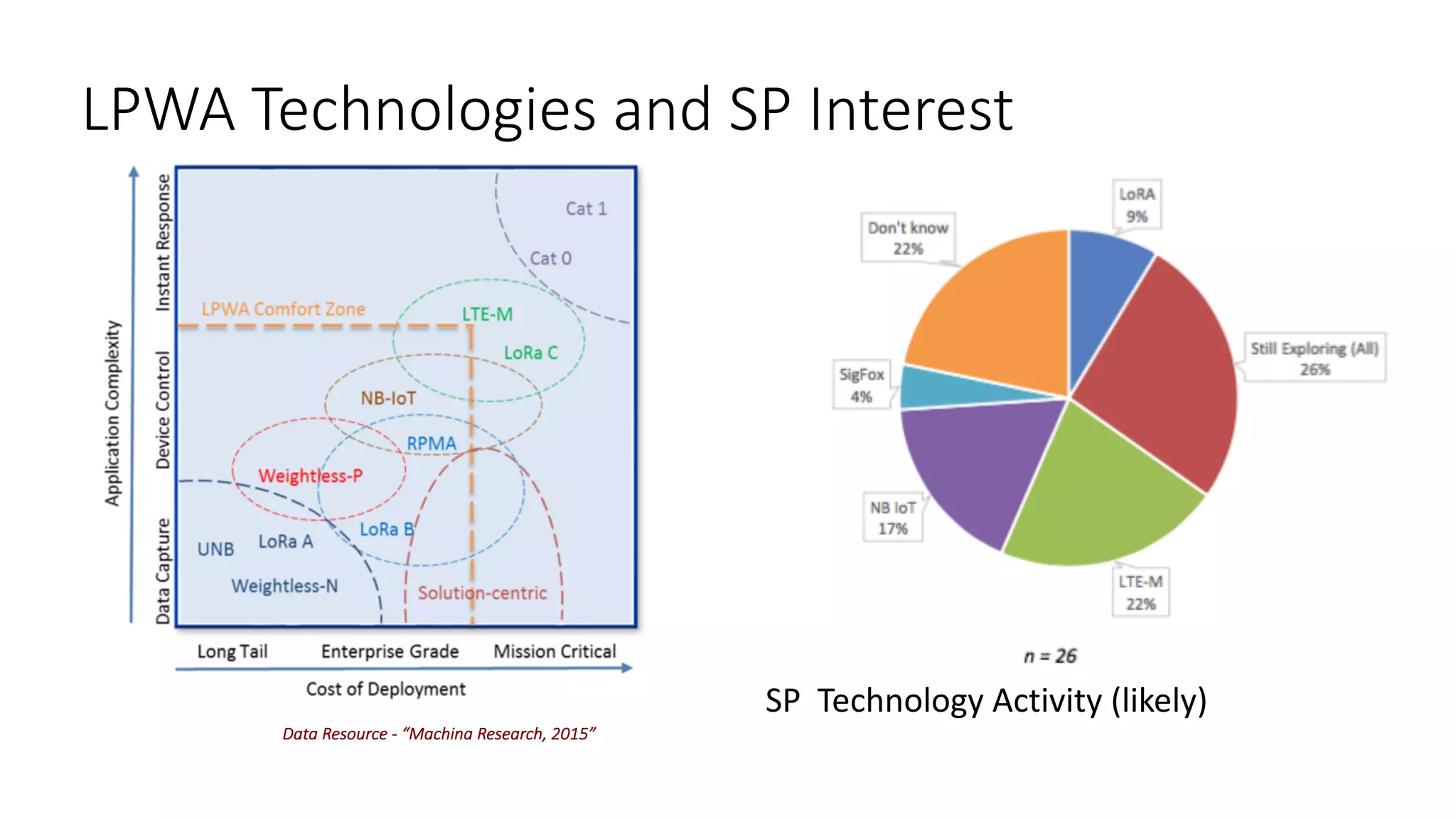 LPWA Technologies and SP Interest

Application Complexity

Instant Response

Device Control

Data Capture

Cat 1

Cat 0

LPWA Comfort Zone

LTE-M

LoRa C

NB-IoT

RPMA

Weightless-P

LoRa B

UNB

LoRa A

Weightless-N

Solution-centric

Long Tail

Enterprise Grade

Mission Critical

Cost of Deployment

Data Resource - "Machina Research, 2015"

LoRA 9%

Don't know 22%

Still Exploring (All) 26%

SigFox 4%

NB IoT 17%

LTE-M 22%

n = 26

SP Technology Activity (likely)